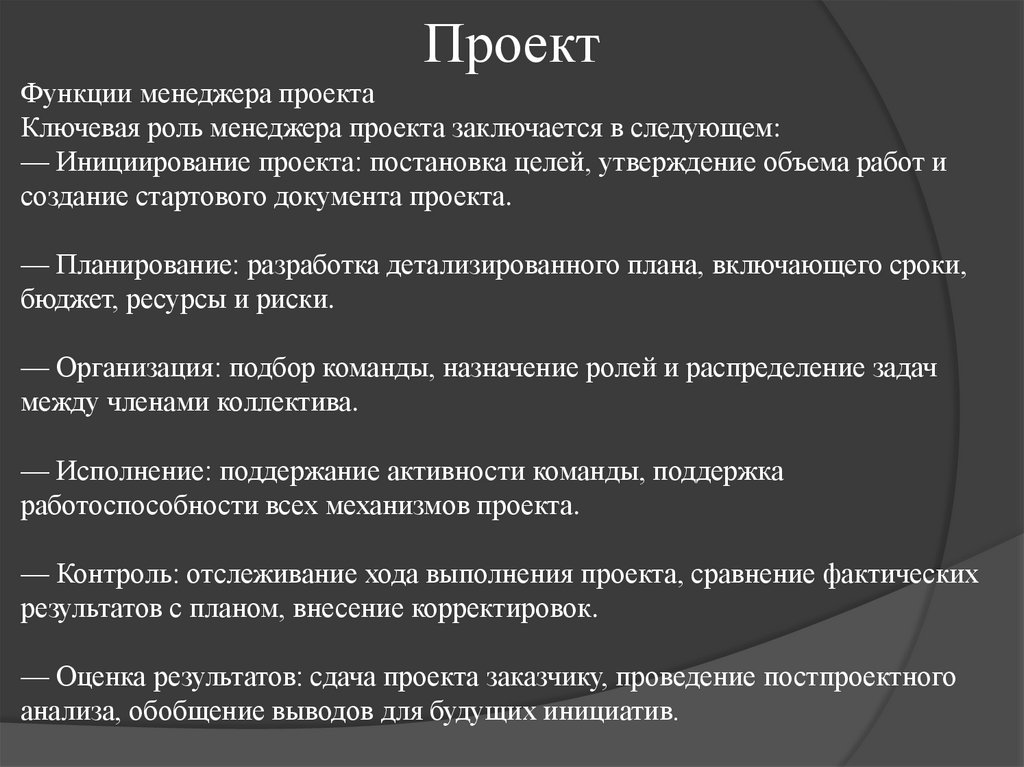 Проект

Функции менеджера проекта
Ключевая роль менеджера проекта заключается в следующем:
— Инициирование проекта: постановка целей, утверждение объема работ и создание стартового документа проекта.

— Планирование: разработка детализированного плана, включающего сроки, бюджет, ресурсы и риски.

— Организация: подбор команды, назначение ролей и распределение задач между членами коллектива.

— Исполнение: поддержание активности команды, поддержка работоспособности всех механизмов проекта.

— Контроль: отслеживание хода выполнения проекта, сравнение фактических результатов с планом, внесение корректировок.

— Оценка результатов: сдача проекта заказчику, проведение постпроектного анализа, обобщение выводов для будущих инициатив.